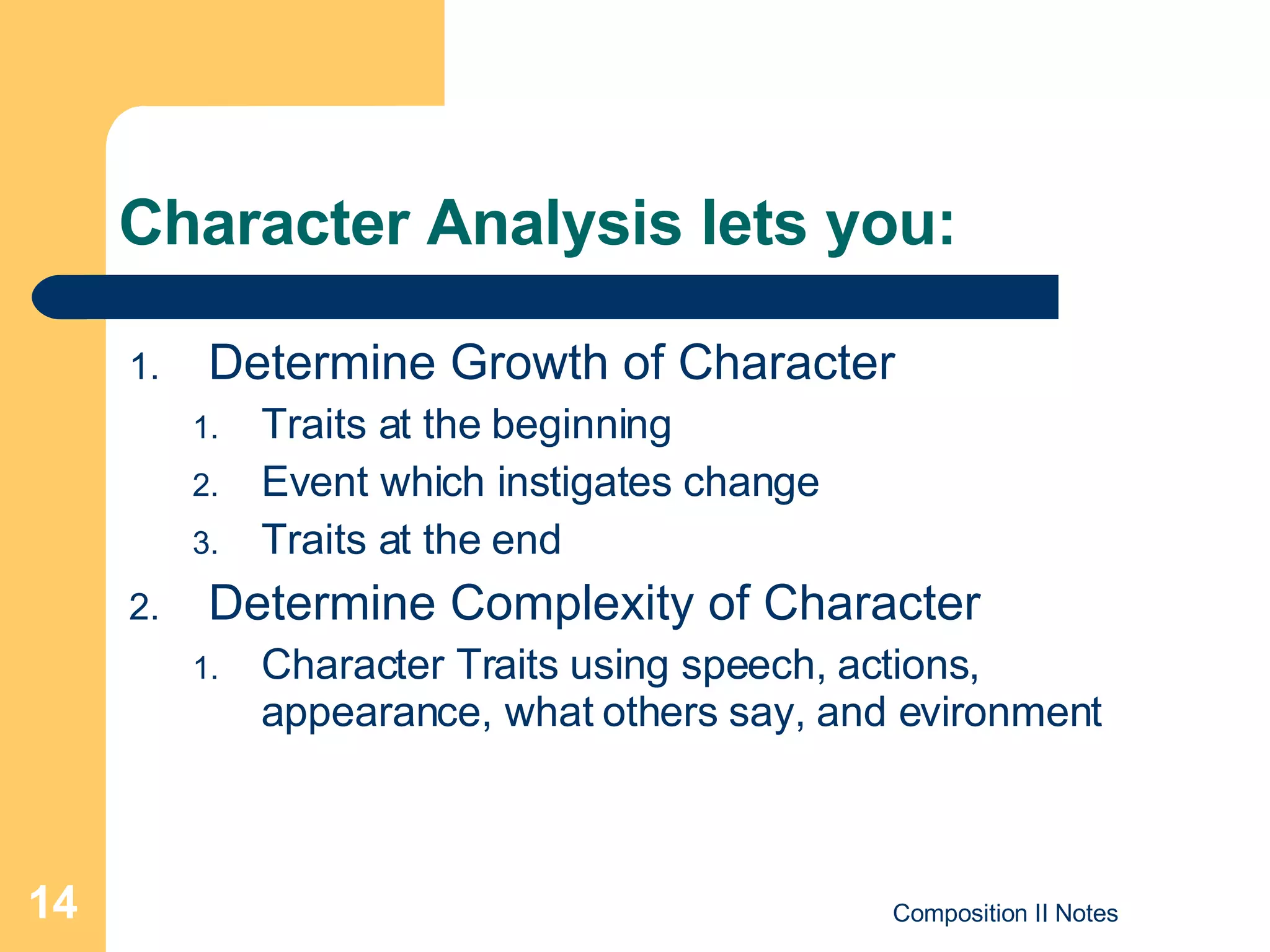 Character Analysis lets you:

1. Determine Growth of Character
   1. Traits at the beginning
   2. Event which instigates change
   3. Traits at the end
2. Determine Complexity of Character
   1. Character Traits using speech, actions, appearance, what others say, and evironment

14

Composition II Notes